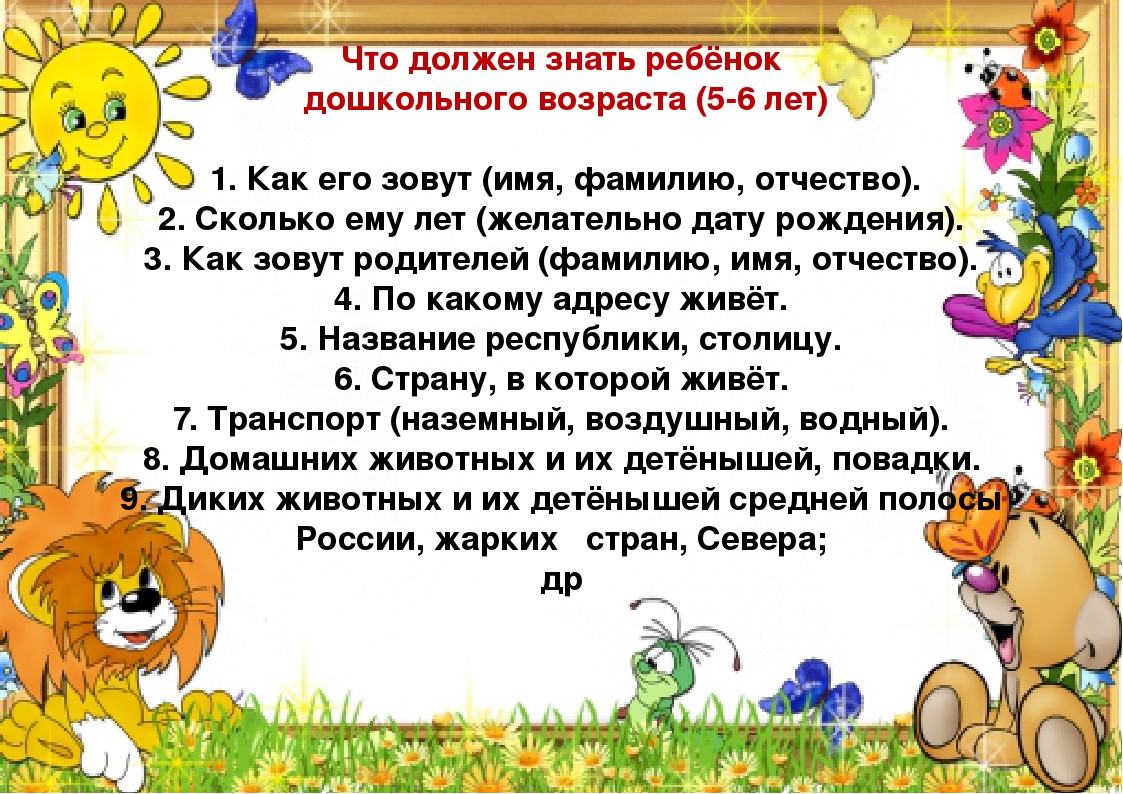 Что должен знать ребёнок дошкольного возраста (5-6 лет)

1. Как его зовут (имя, фамилию, отчество).
2. Сколько ему лет (желательно дату рождения).
3. Как зовут родителей (фамилию, имя, отчество).
4. По какому адресу живёт.
5. Название республики, столицу.
6. Страну, в которой живёт.
7. Транспорт (наземный, воздушный, водный).
8. Домашних животных и их детёнышей, повадки.
9. Диких животных и их детёнышей средней полосы России, жарких стран, Севера;
др